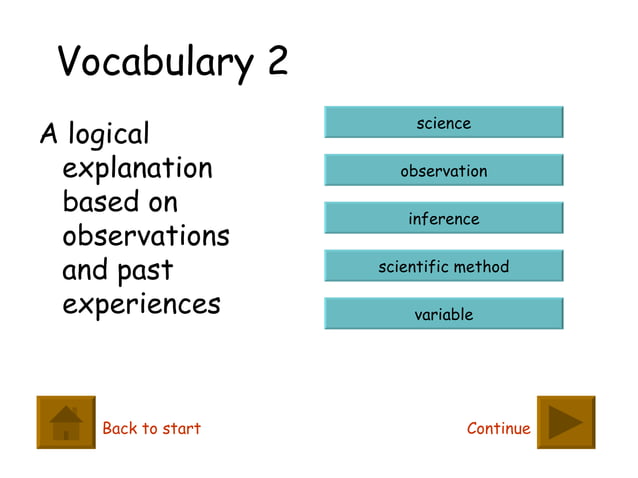 Vocabulary 2

A logical explanation based on observations and past experiences

science

observation

inference

scientific method

variable

Back to start

Continue